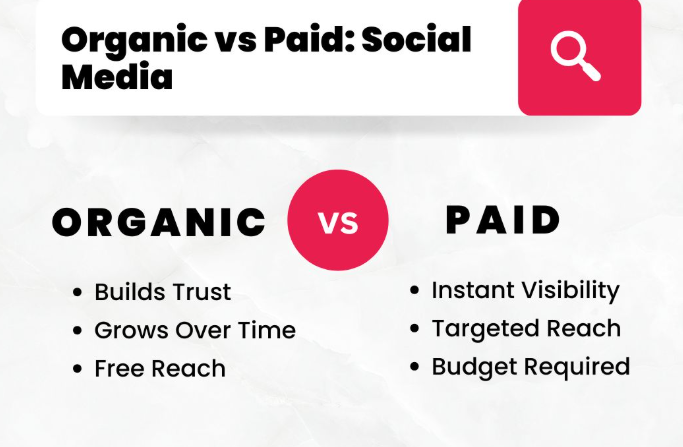 Organic vs Paid: Social Media

ORGANIC

VS

PAID

- Builds Trust
- Grows Over Time
- Free Reach

- Instant Visibility
- Targeted Reach
- Budget Required